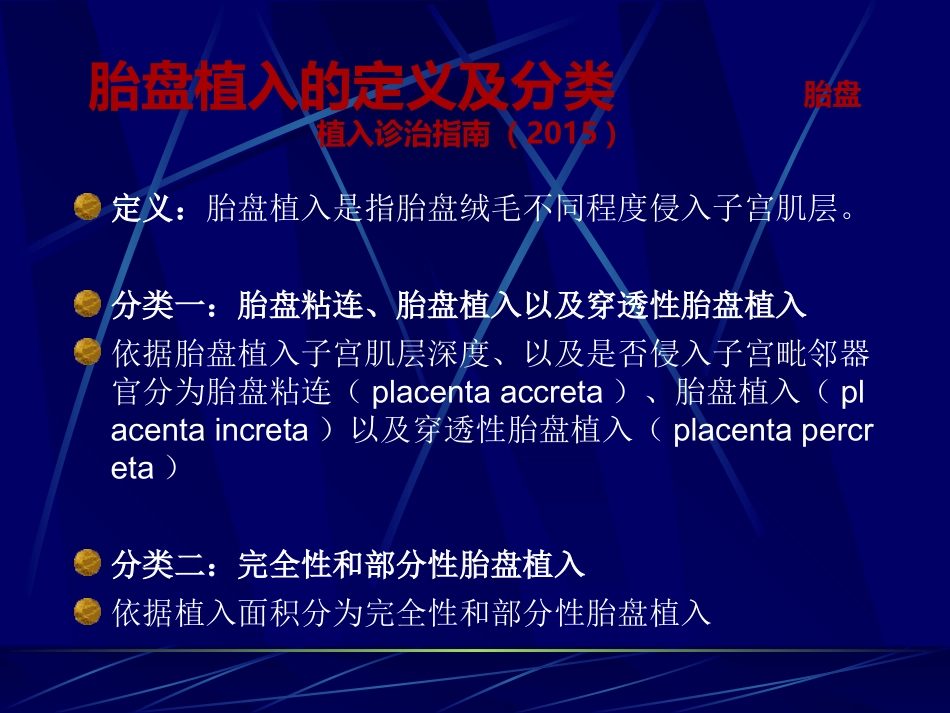 胎盘植入的定义及分类 胎盘植入诊治指南（2015）

定义：胎盘植入是指胎盘绒毛不同程度侵入子宫肌层。

分类一：胎盘粘连、胎盘植入以及穿透性胎盘植入

依据胎盘植入子宫肌层深度、以及是否侵入子宫毗邻器官分为胎盘粘连（ placenta accreta ）、胎盘植入（ placenta increta ）以及穿透性胎盘植入（ placenta percreta ）

分类二：完全性和部分性胎盘植入

依据植入面积分为完全性和部分性胎盘植入